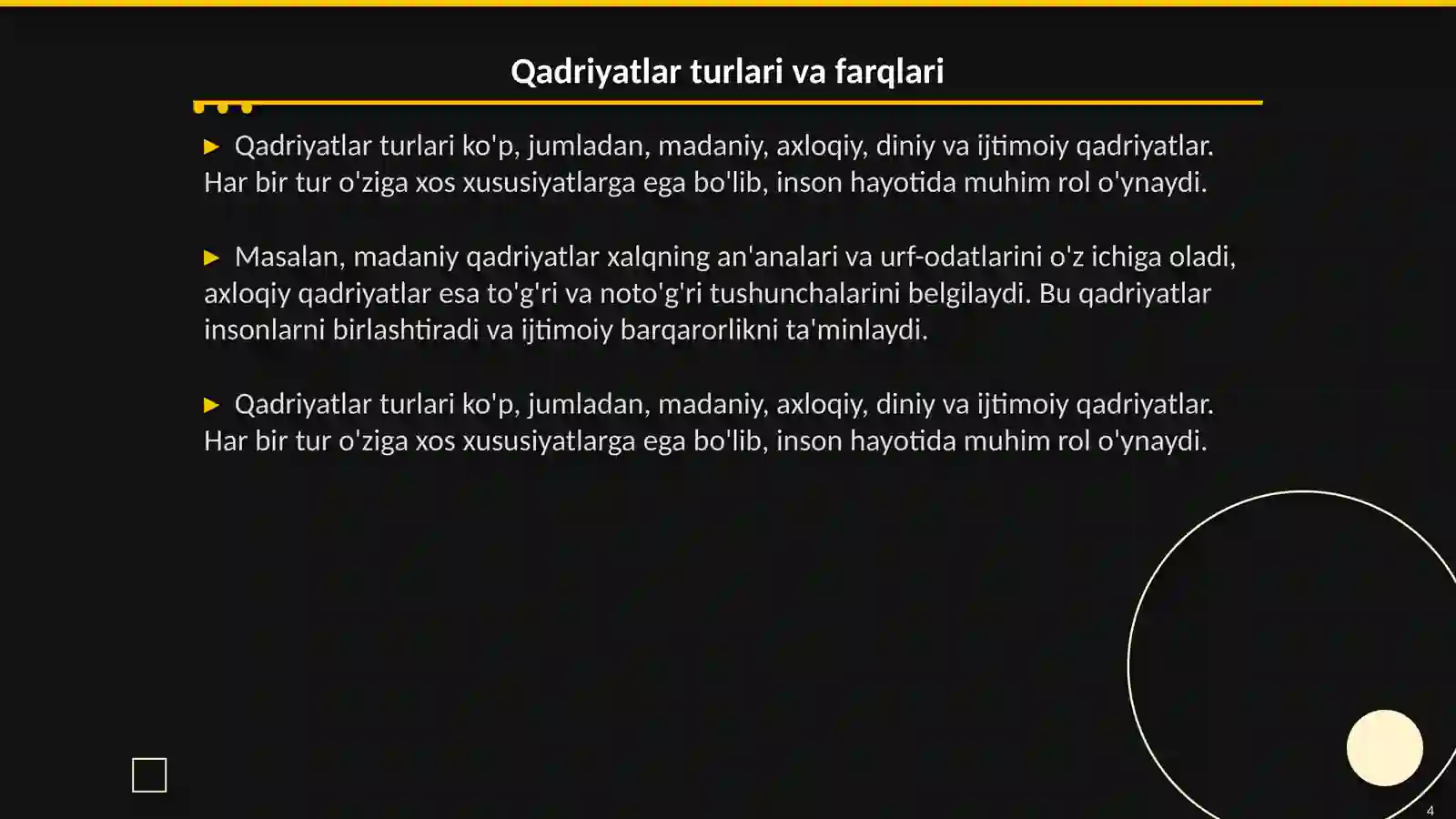 Qadriyatlar turlari va farqlari

▶ Qadriyatlar turlari ko'p, jumladan, madaniy, axloqiy, diniy va ijtimoiy qadriyatlar. Har bir tur o'ziga xos xususiyatlarga ega bo'lib, inson hayotida muhim rol o'ynaydi.

▶ Masalan, madaniy qadriyatlar xalqning an'analari va urf-odatlarini o'z ichiga oladi, axloqiy qadriyatlar esa to'g'ri va noto'g'ri tushunchalarini belgilaydi. Bu qadriyatlar insonlarni birlashtiradi va ijtimoiy barqarorlikni ta'minlaydi.

▶ Qadriyatlar turlari ko'p, jumladan, madaniy, axloqiy, diniy va ijtimoiy qadriyatlar. Har bir tur o'ziga xos xususiyatlarga ega bo'lib, inson hayotida muhim rol o'ynaydi.

4